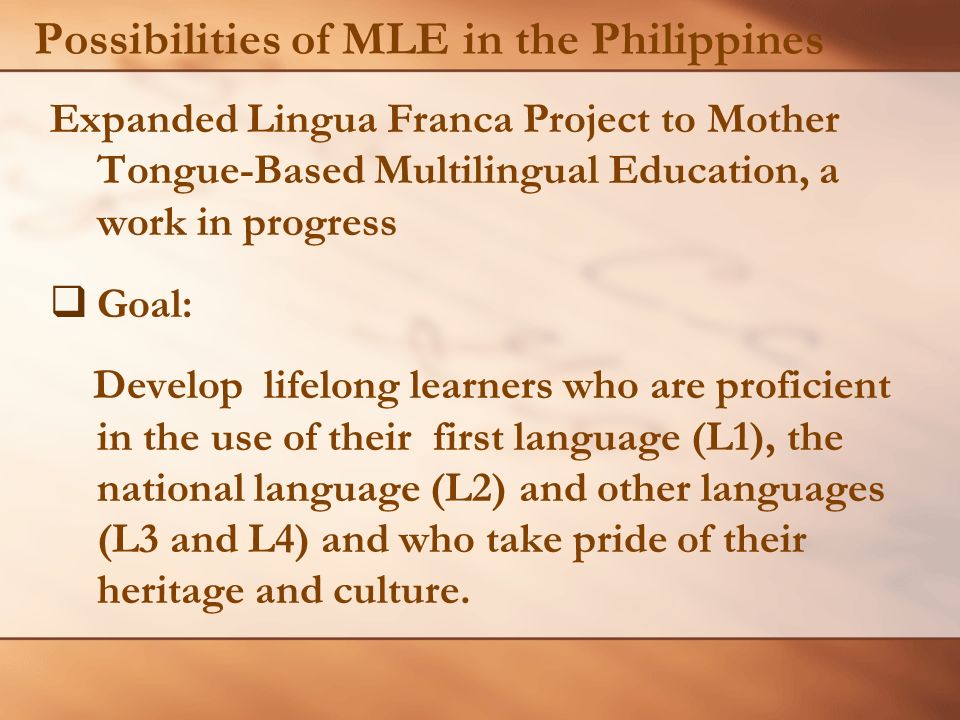 Possibilities of MLE in the Philippines

Expanded Lingua Franca Project to Mother Tongue-Based Multilingual Education, a work in progress

❑ Goal:

Develop lifelong learners who are proficient in the use of their first language (L1), the national language (L2) and other languages (L3 and L4) and who take pride of their heritage and culture.